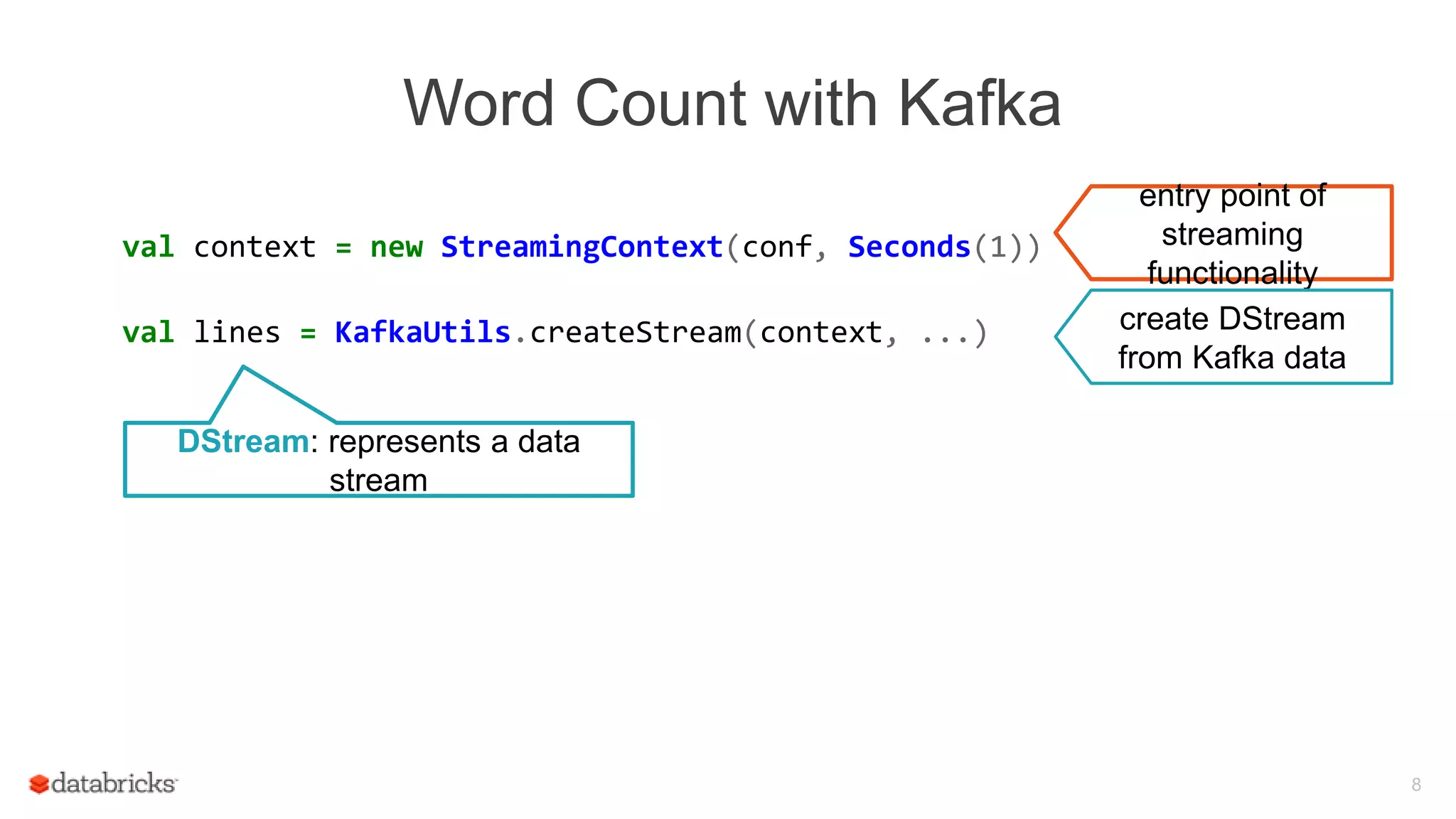 Word Count with Kafka

val context = new StreamingContext(conf, Seconds(1))

entry point of streaming functionality

val lines = KafkaUtils.createStream(context, ...)

create DStream from Kafka data

DStream: represents a data stream

databricks

8